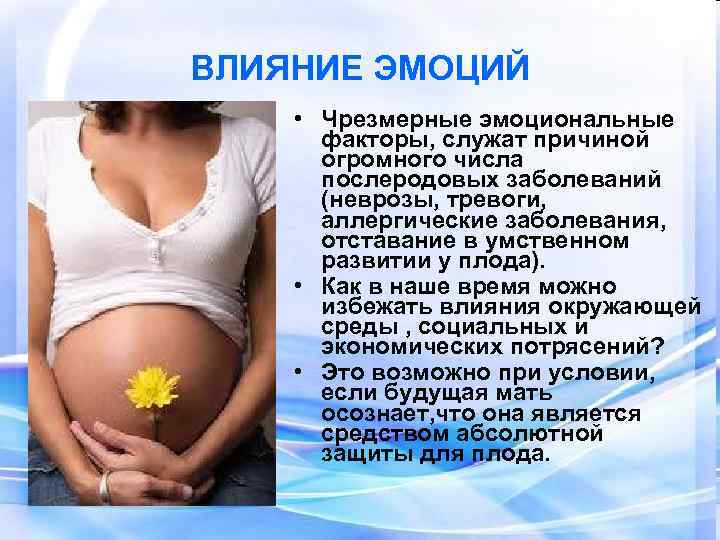 ВЛИЯНИЕ ЭМОЦИЙ

• Чрезмерные эмоциональные факторы, служат причиной огромного числа послеродовых заболеваний (неврозы, тревоги, аллергические заболевания, отставание в умственном развитии у плода).

• Как в наше время можно избежать влияния окружающей среды , социальных и экономических потрясений?

• Это возможно при условии, если будущая мать осознает,что она является средством абсолютной защиты для плода.